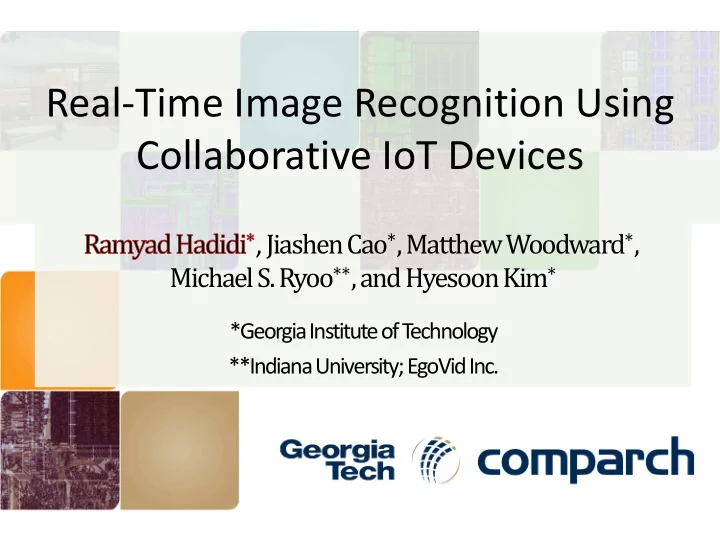 Real-Time Image Recognition Using Collaborative IoT Devices

Ramyad Hadidi*, Jiashen Cao*, Matthew Woodward*, Michael S. Ryoo**, and Hyesoon Kim*

*Georgia Institute of Technology

**Indiana University; EgoVid Inc.

Georgia Tech

comparch